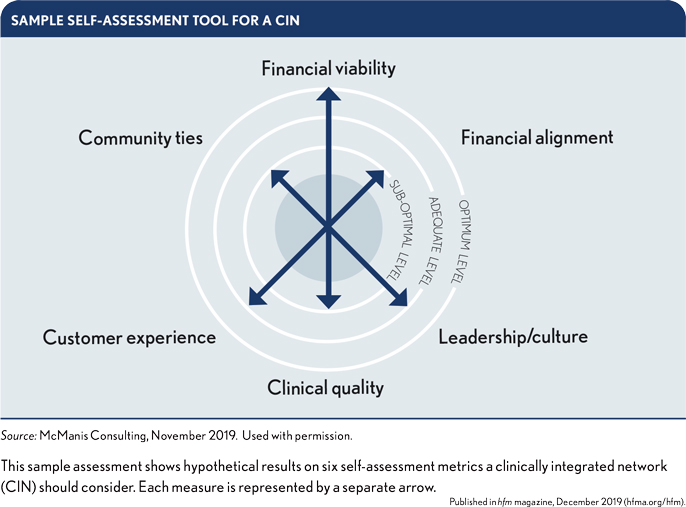 SAMPLE SELF-ASSESSMENT TOOL FOR A CIN

Financial viability

Community ties

Financial alignment

SUB-OPTIMAL LEVEL

ADEQUATE LEVEL

OPTIMUM LEVEL

Customer experience

Leadership/culture

Clinical quality

Source: McManis Consulting, November 2019. Used with permission.

This sample assessment shows hypothetical results on six self-assessment metrics a clinically integrated network (CIN) should consider. Each measure is represented by a separate arrow.

Published in hfm magazine, December 2019 (hfma.org/hfm).